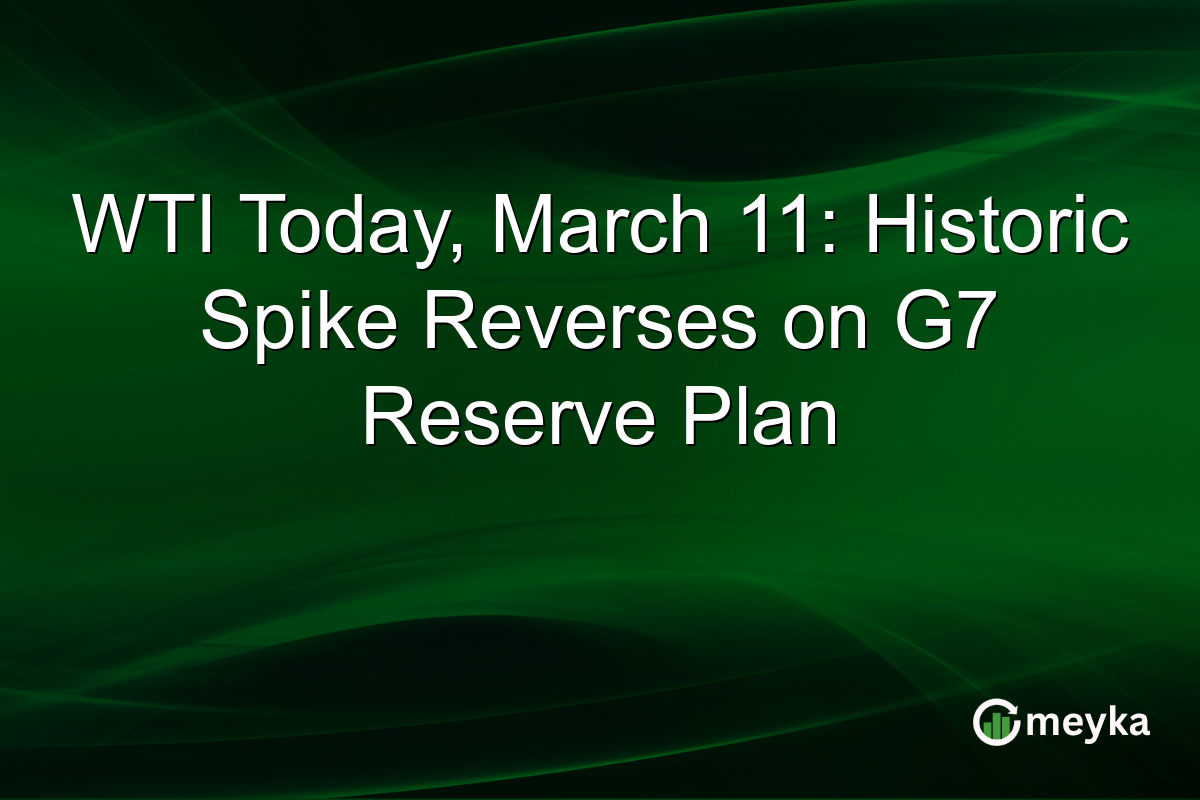 WTI Today, March 11: Historic Spike Reverses on G7 Reserve Plan

meyka